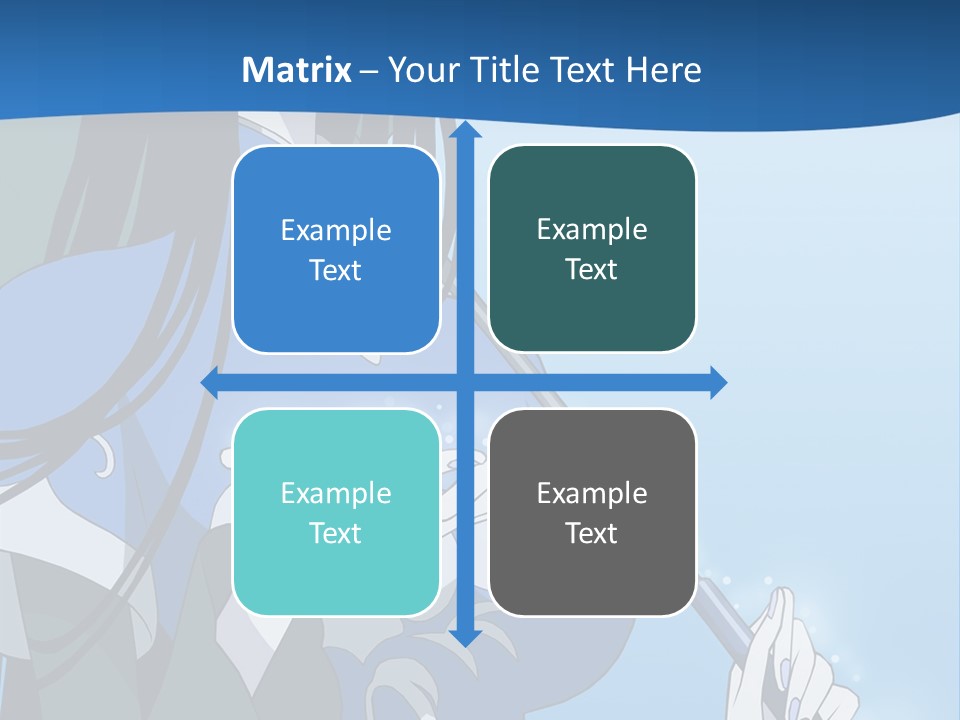 Matrix – Your Title Text Here

Example Text

Example Text

Example Text

Example Text